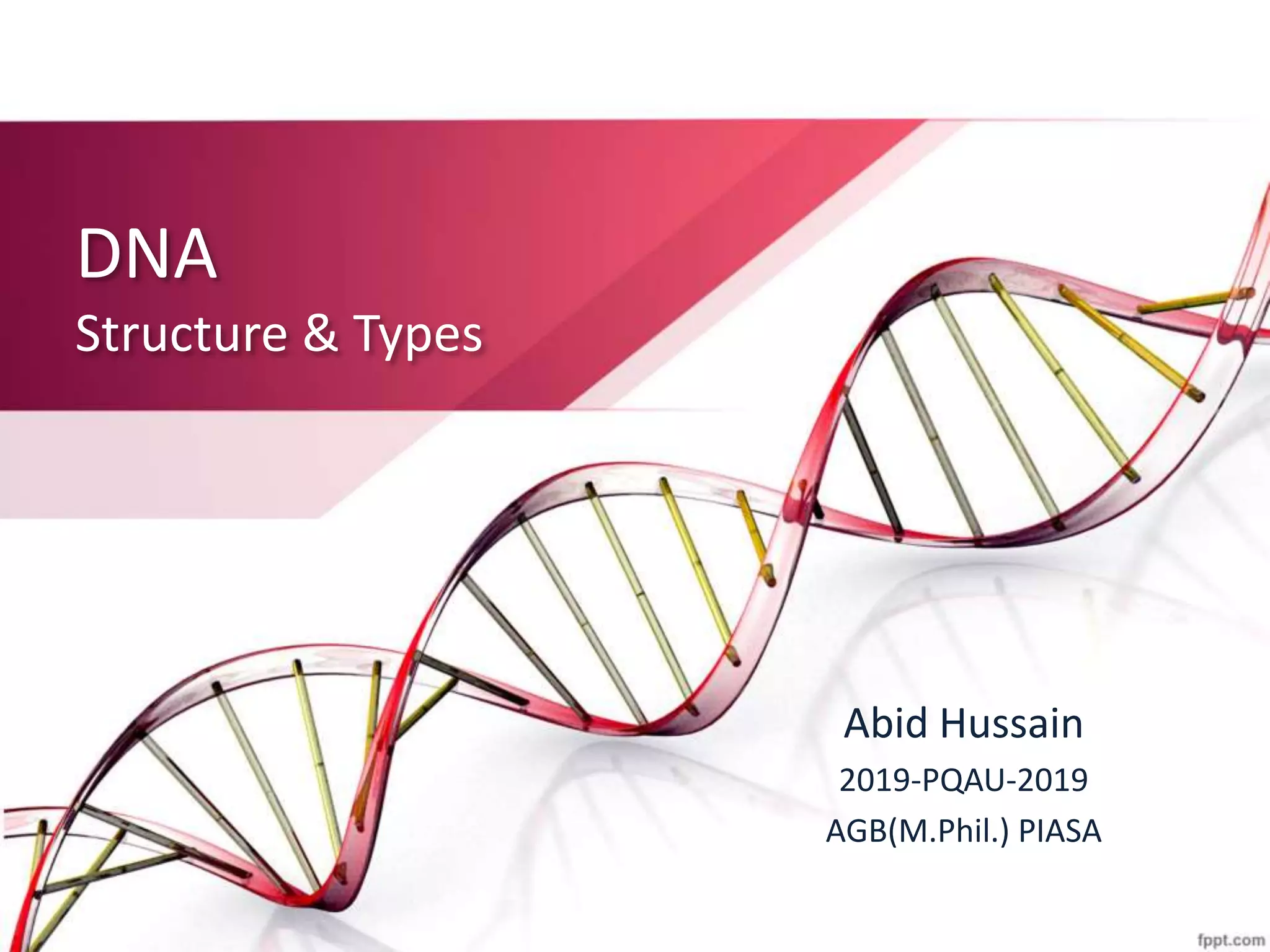 DNA
Structure & Types

Abid Hussain
2019-PQAU-2019
AGB(M.Phil.) PIASA

fppt.com